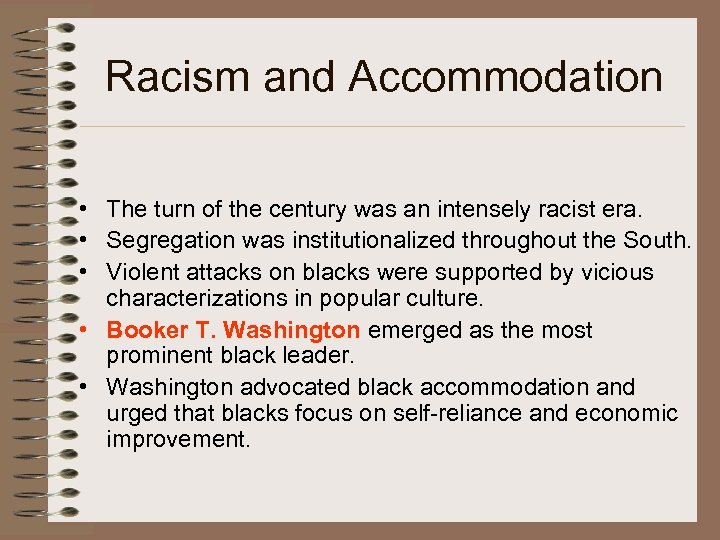 Racism and Accommodation

• The turn of the century was an intensely racist era.
• Segregation was institutionalized throughout the South.
• Violent attacks on blacks were supported by vicious characterizations in popular culture.
• Booker T. Washington emerged as the most prominent black leader.
• Washington advocated black accommodation and urged that blacks focus on self-reliance and economic improvement.